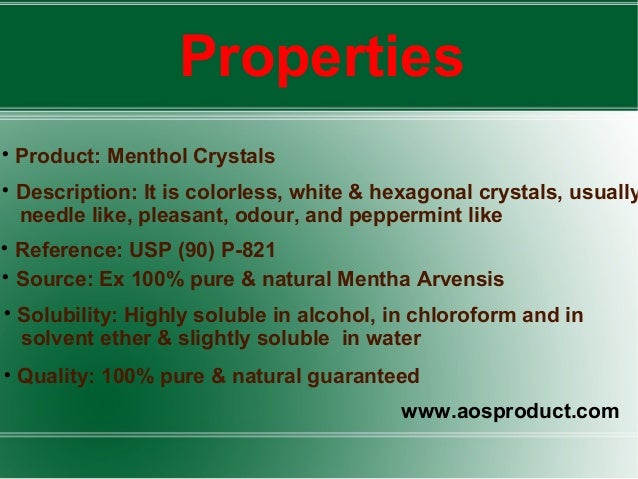 Properties

• Product: Menthol Crystals

• Description: It is colorless, white & hexagonal crystals, usually needle like, pleasant, odour, and peppermint like

• Reference: USP (90) P-821

• Source: Ex 100% pure & natural Mentha Arvensis

• Solubility: Highly soluble in alcohol, in chloroform and in solvent ether & slightly soluble in water

• Quality: 100% pure & natural guaranteed

www.aosproduct.com